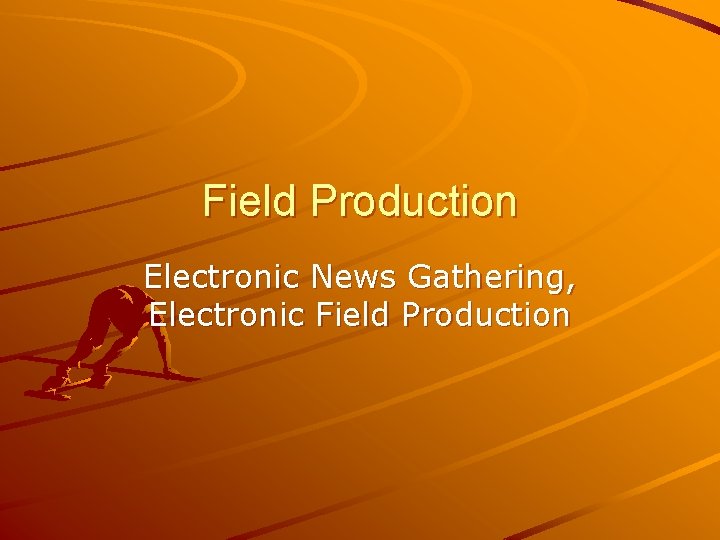 Field Production

Electronic News Gathering, Electronic Field Production